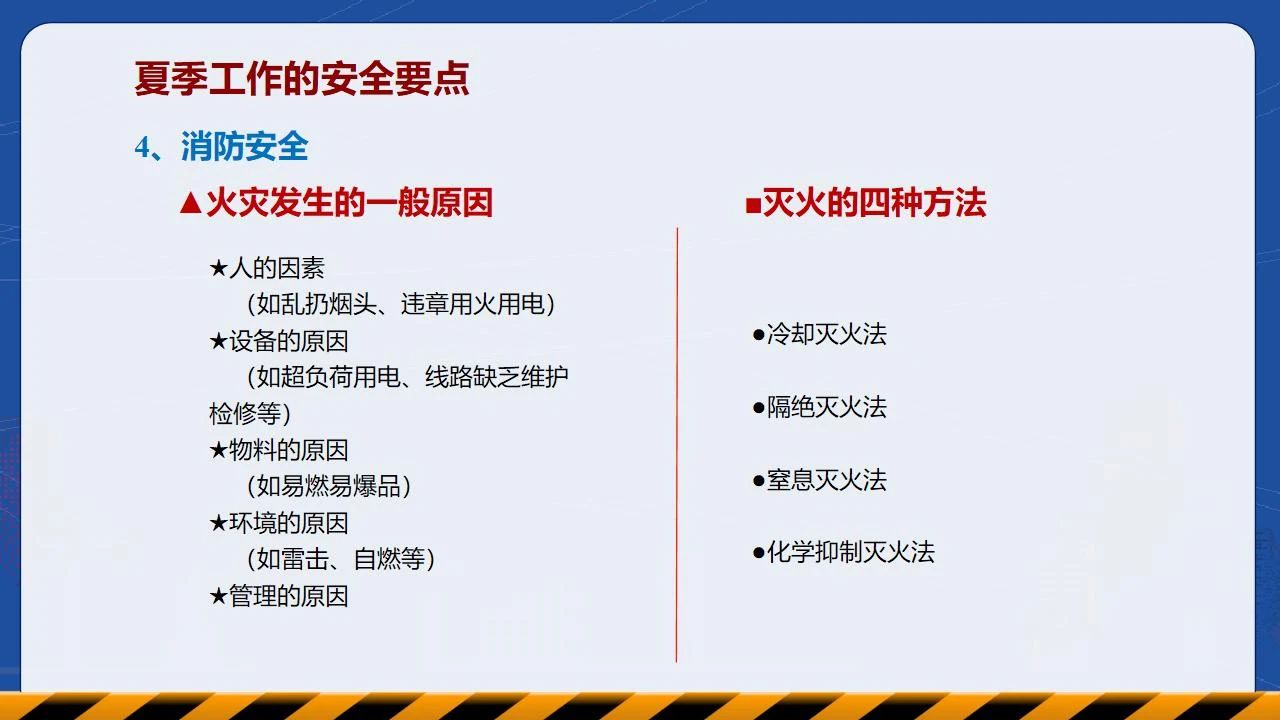 夏季工作的安全要点

4、消防安全

▲火灾发生的一般原因

★人的因素
（如乱扔烟头、违章用火用电）
★设备的原因
（如超负荷用电、线路缺乏维护检修等）
★物料的原因
（如易燃易爆品）
★环境的原因
（如雷击、自燃等）
★管理的原因

■灭火的四种方法

●冷却灭火法

●隔绝灭火法

●窒息灭火法

●化学抑制灭火法